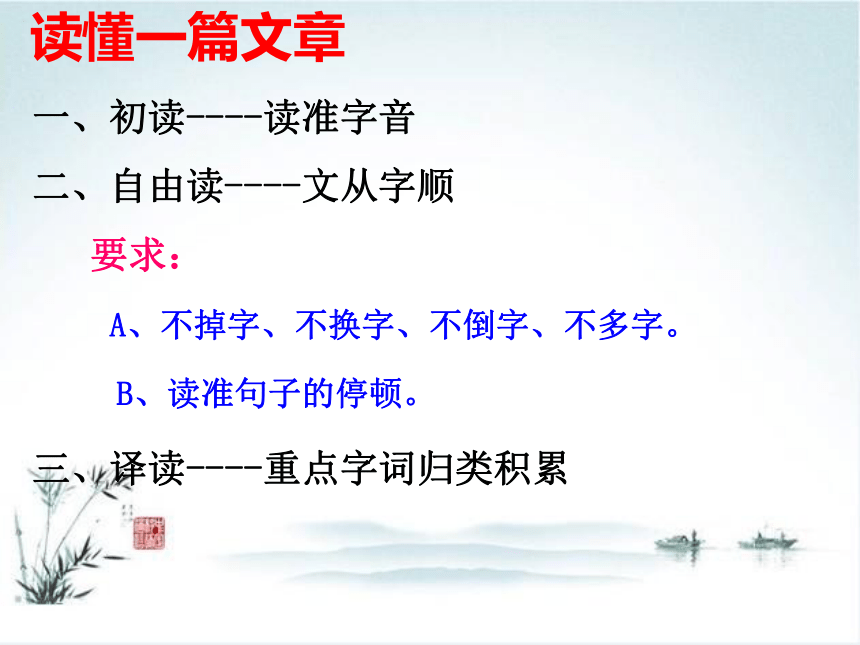 读懂一篇文章

一、初读----读准字音

二、自由读----文从字顺

要求：

A、不掉字、不换字、不倒字、不多字。

B、读准句子的停顿。

三、译读----重点字词归类积累